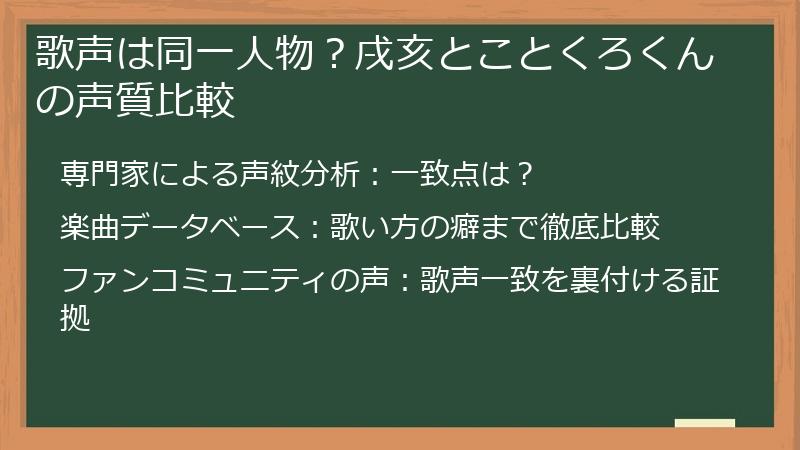 歌声は同一人物？戌亥とことくろくんの声質比較

専門家による声紋分析：一致点は？

楽曲データベース：歌い方の癖まで徹底比較

ファンコミュニティの声：歌声一致を裏付ける証拠